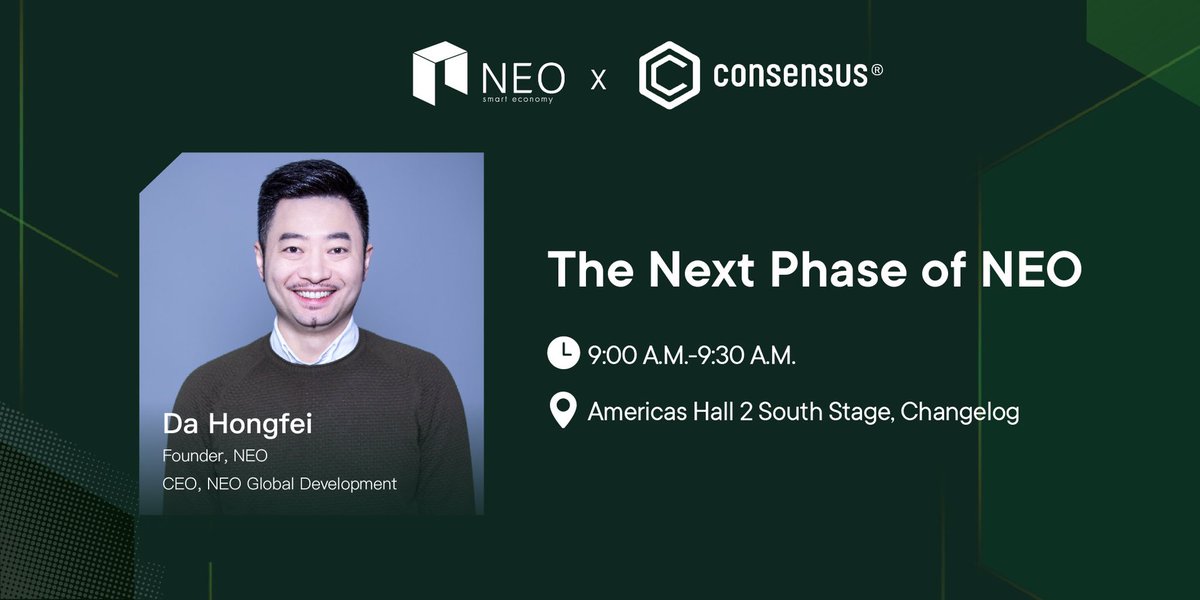 NEO smart economy x consensus®

Da Hongfei
Founder, NEO
CEO, NEO Global Development

The Next Phase of NEO

9:00 A.M.-9:30 A.M.

Americas Hall 2 South Stage, Changelog